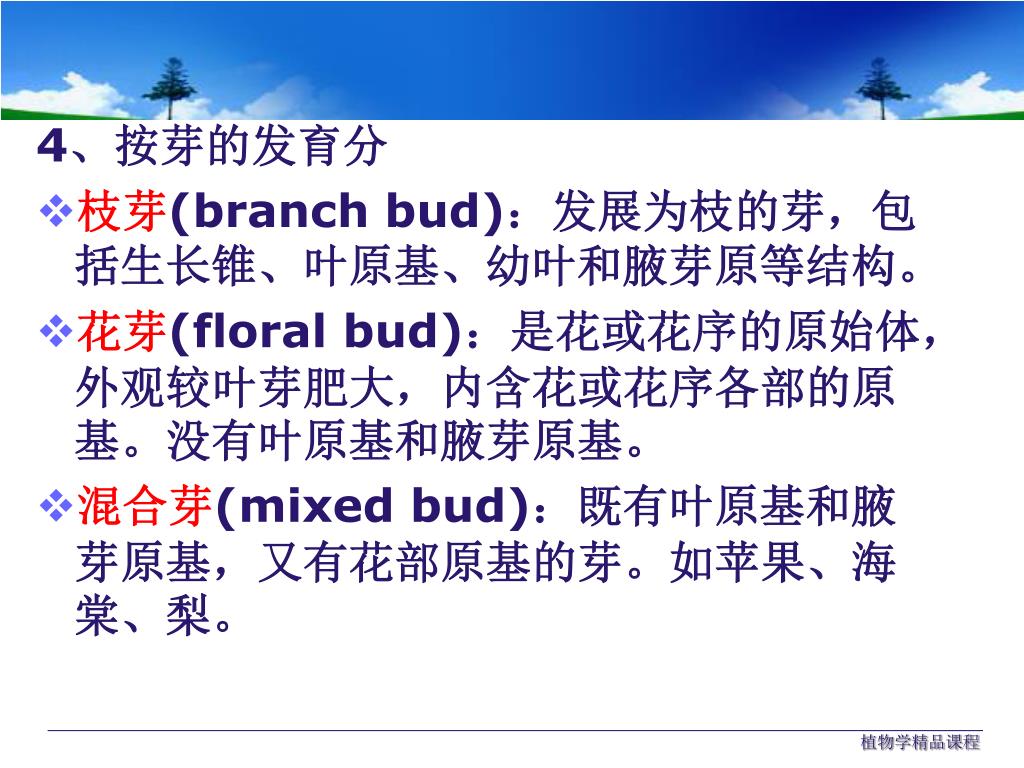 4、按芽的发育分

❖枝芽(branch bud)：发展为枝的芽，包括生长锥、叶原基、幼叶和腋芽原等结构。

❖花芽(floral bud)：是花或花序的原始体，外观较叶芽肥大，内含花或花序各部的原基。没有叶原基和腋芽原基。

❖混合芽(mixed bud)：既有叶原基和腋芽原基，又有花部原基的芽。如苹果、海棠、梨。

植物学精品课程